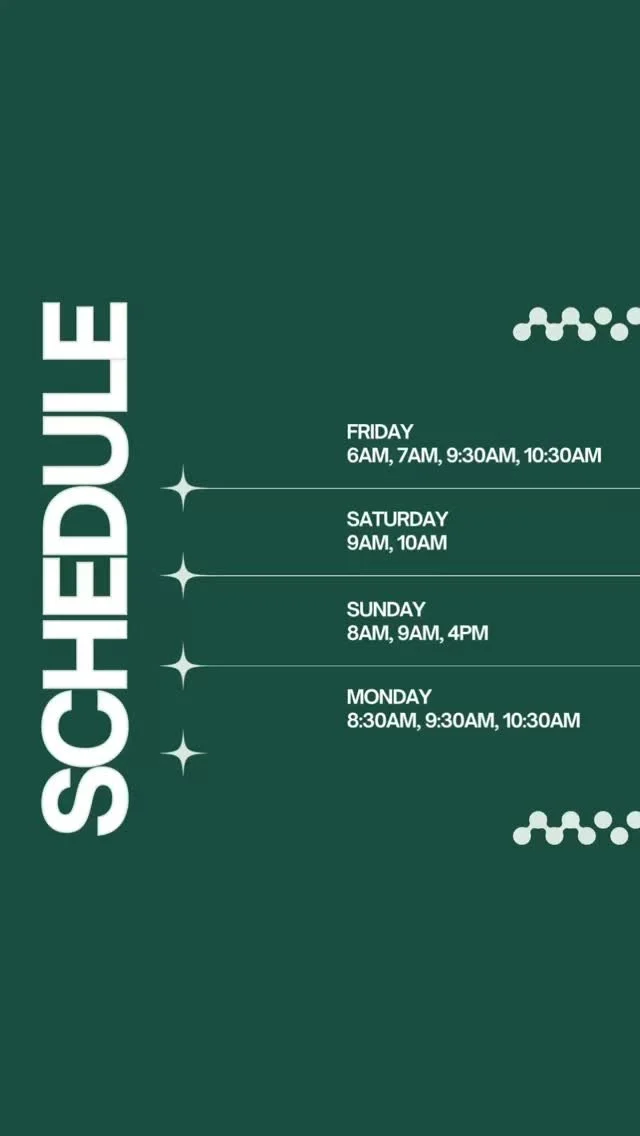 SCHEDULE

FRIDAY
6AM, 7AM, 9:30AM, 10:30AM

SATURDAY
9AM, 10AM

SUNDAY
8AM, 9AM, 4PM

MONDAY
8:30AM, 9:30AM, 10:30AM